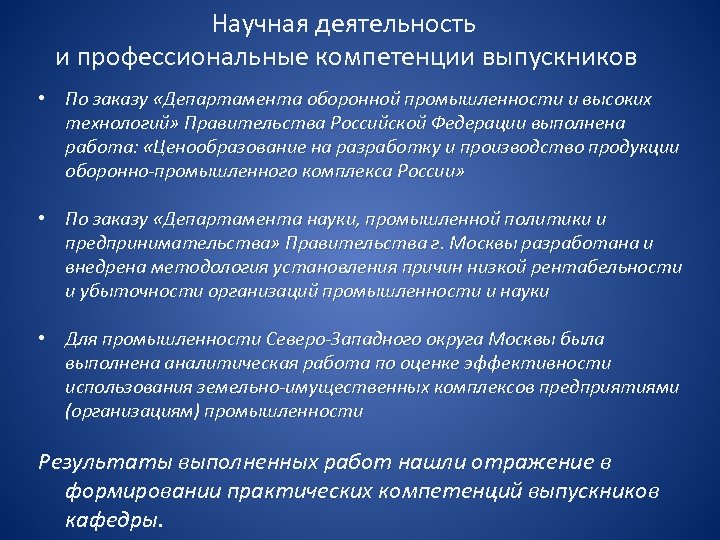 Научная деятельность
и профессиональные компетенции выпускников

• По заказу «Департамента оборонной промышленности и высоких технологий» Правительства Российской Федерации выполнена работа: «Ценообразование на разработку и производство продукции оборонно-промышленного комплекса России»

• По заказу «Департамента науки, промышленной политики и предпринимательства» Правительства г. Москвы разработана и внедрена методология установления причин низкой рентабельности и убыточности организаций промышленности и науки

• Для промышленности Северо-Западного округа Москвы была выполнена аналитическая работа по оценке эффективности использования земельно-имущественных комплексов предприятиями (организациям) промышленности

Результаты выполненных работ нашли отражение в формировании практических компетенций выпускников кафедры.